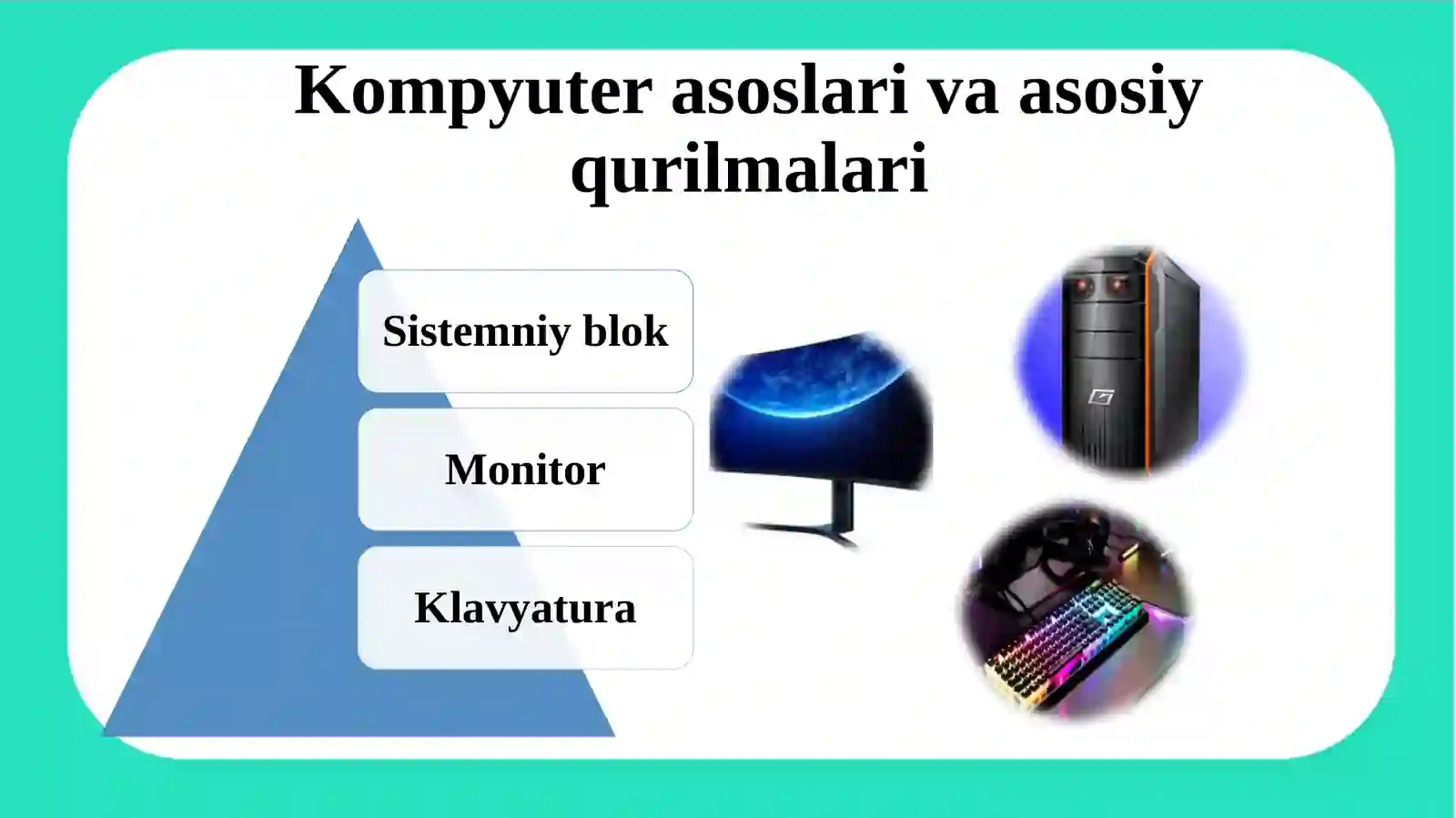 Kompyuter asoslari va asosiy qurilmalari

Sistemniy blok

Monitor

Klavyatura